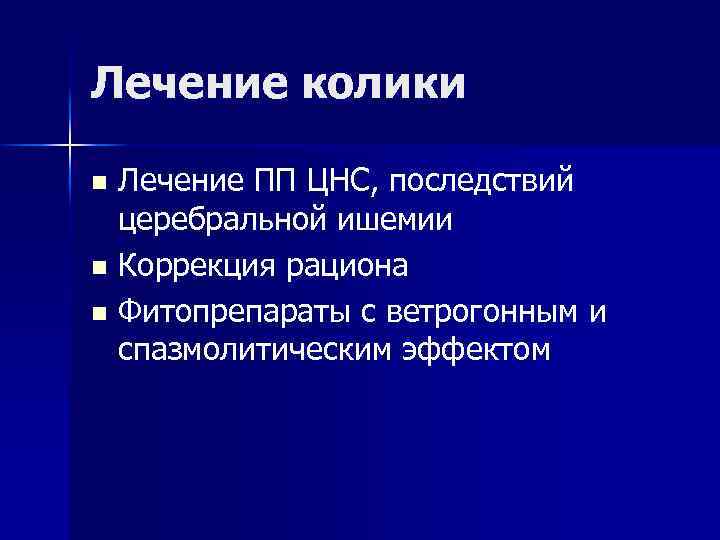 Лечение колики

- Лечение ПП ЦНС, последствий церебральной ишемии
- Коррекция рациона
- Фитопрепараты с ветрогонным и спазмолитическим эффектом